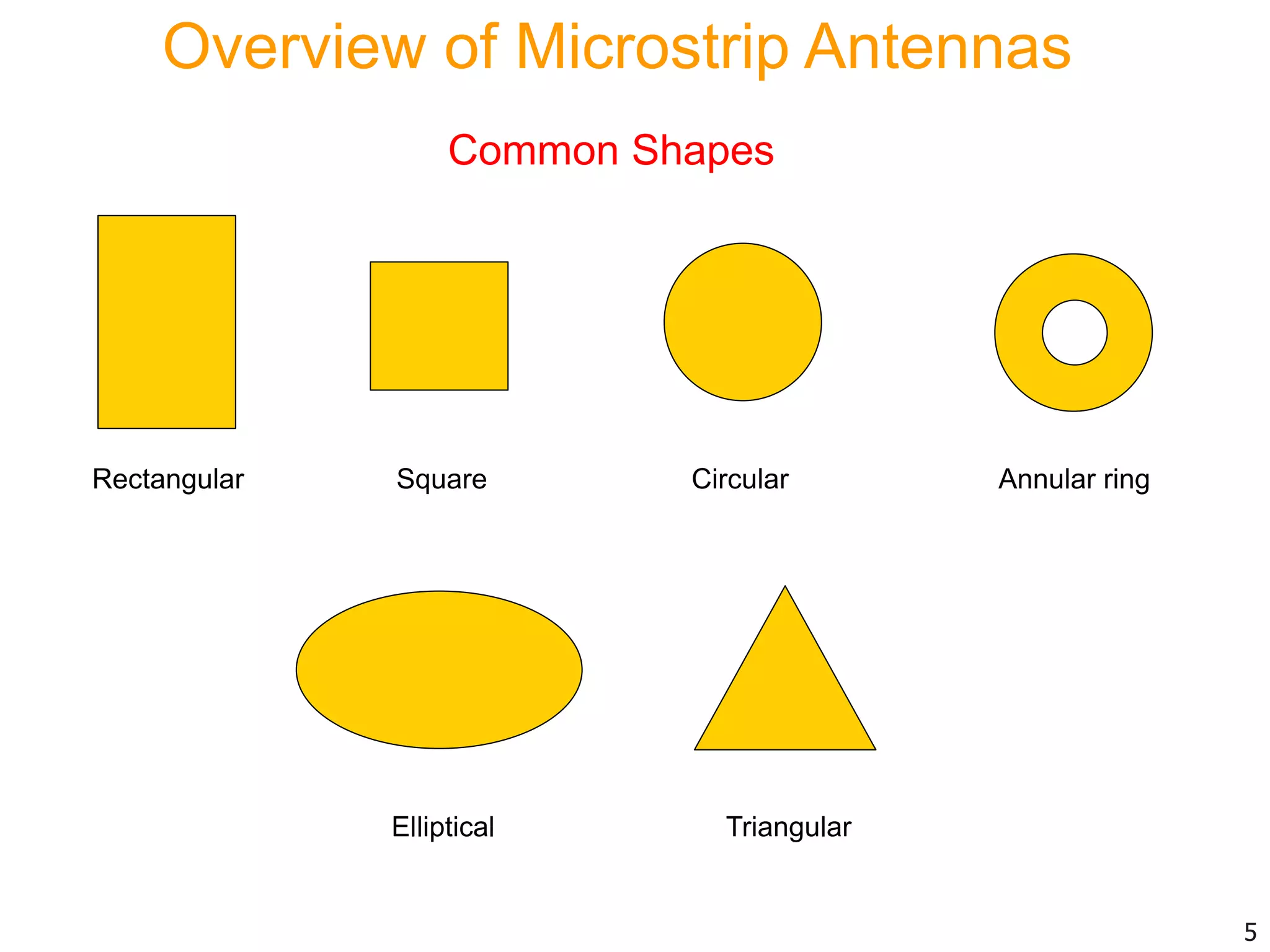 Overview of Microstrip Antennas

Common Shapes

Rectangular

Square

Circular

Annular ring

Elliptical

Triangular

5